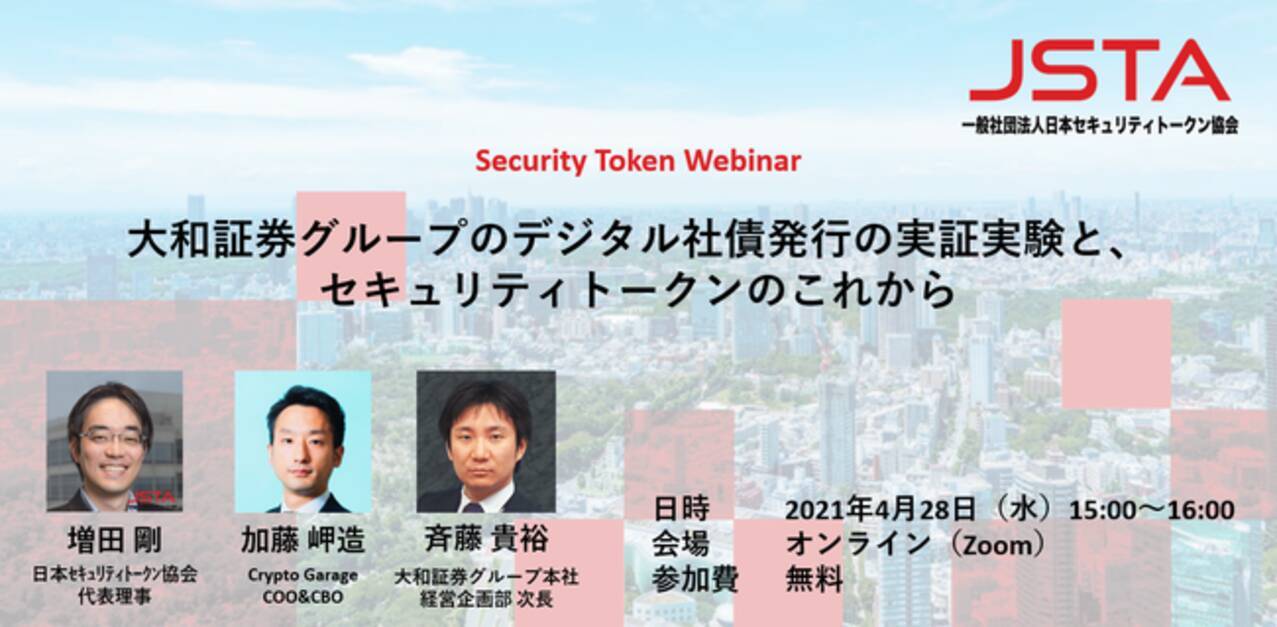 JSTA
一般社団法人日本セキュリティトークン協会

Security Token Webinar

大和証券グループのデジタル社債発行の実証実験と、
セキュリティトークンのこれから

JSTA

増田 剛
日本セキュリティトークン協会
代表理事

加藤 岬造
Crypto Garage
COO&CBO

斉藤 貴裕
大和証券グループ本社
経営企画部 次長

日時 2021年4月28日（水）15:00～16:00
会場 オンライン（Zoom）
参加費 無料